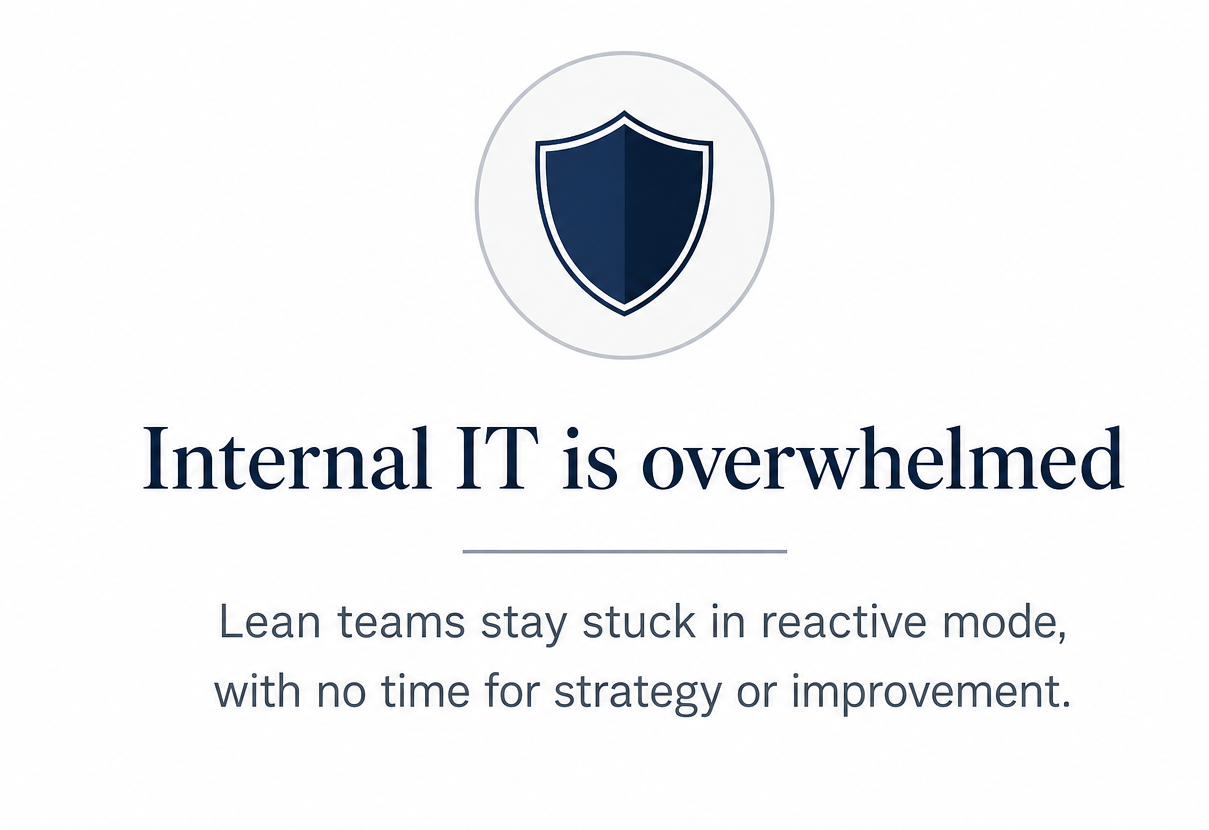 Internal IT is overwhelmed

Lean teams stay stuck in reactive mode, with no time for strategy or improvement.